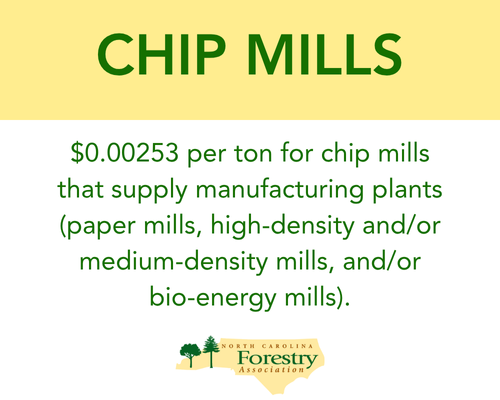 CHIP MILLS

\$0.00253 per ton for chip mills that supply manufacturing plants (paper mills, high-density and/or medium-density mills, and/or bio-energy mills).

NORTH CAROLINA
Forestry
Association